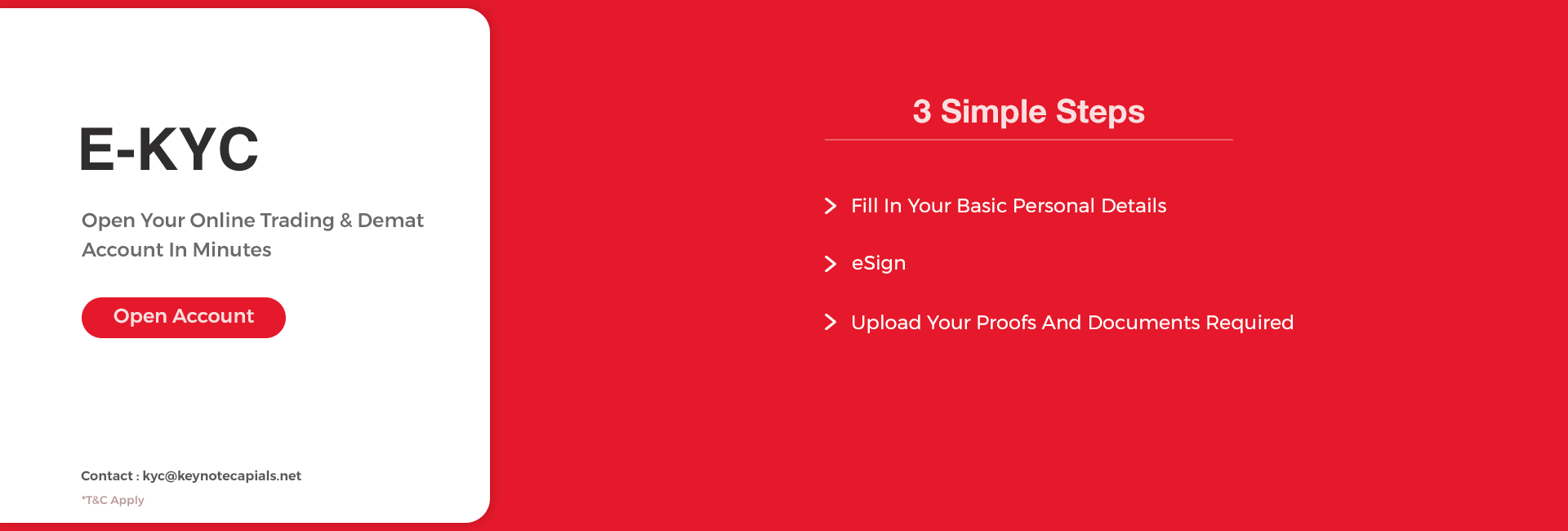 E-KYC

Open Your Online Trading & Demat Account In Minutes

Open Account

Contact : kyc@keynotecapials.net

*T&C Apply

3 Simple Steps

Fill In Your Basic Personal Details

eSign

Upload Your Proofs And Documents Required